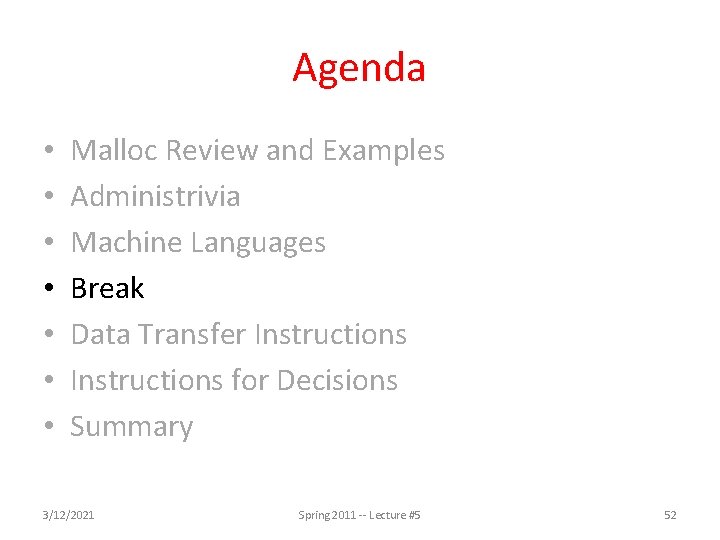 Agenda

• Malloc Review and Examples
• Administrivia
• Machine Languages
• Break
• Data Transfer Instructions
• Instructions for Decisions
• Summary

3/12/2021 Spring 2011 -- Lecture #5 52